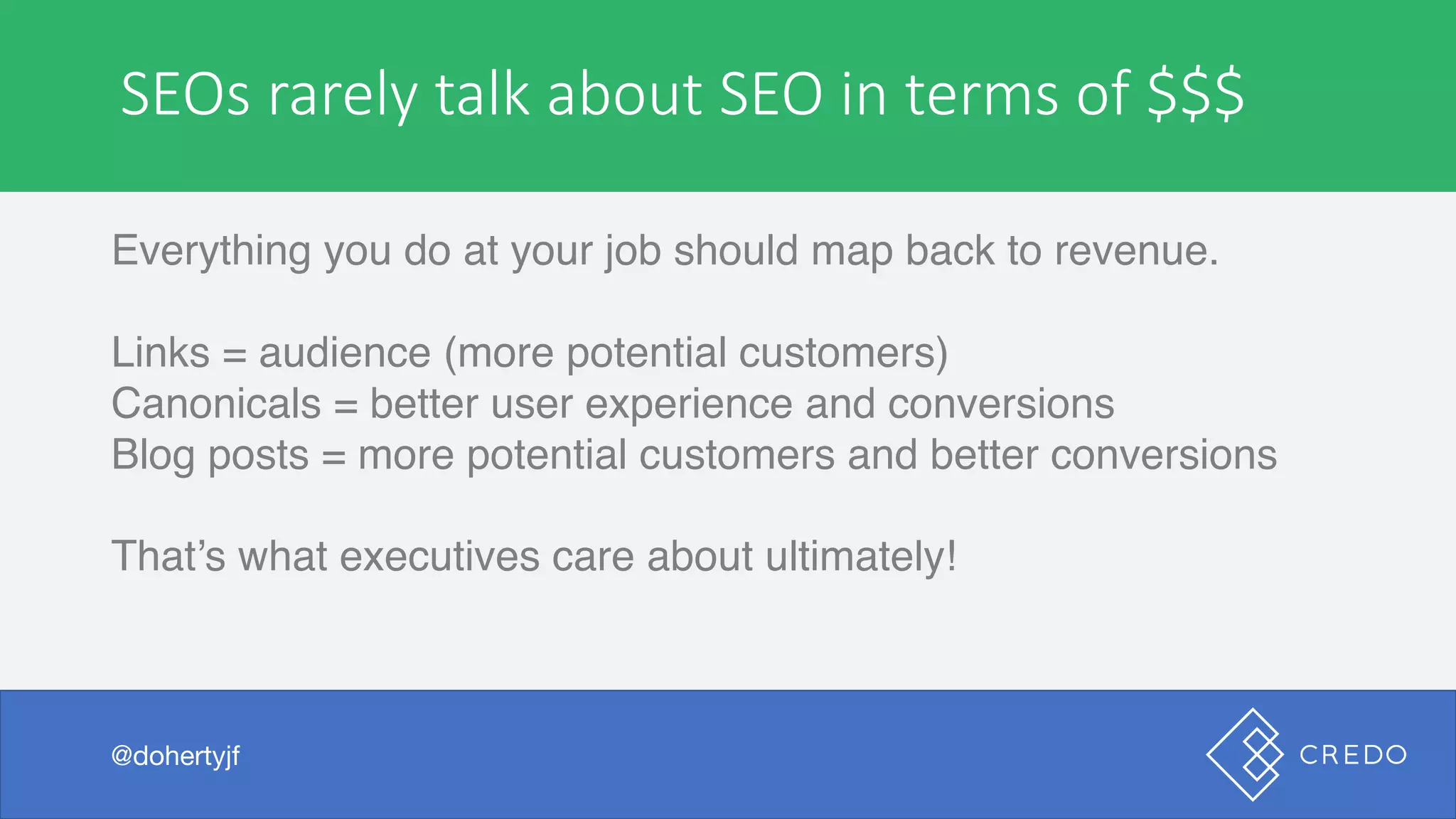 SEOs rarely talk about SEO in terms of $$$

Everything you do at your job should map back to revenue.

Links = audience (more potential customers)
Canonicals = better user experience and conversions
Blog posts = more potential customers and better conversions

That's what executives care about ultimately!

@dohertyjf

CREDO